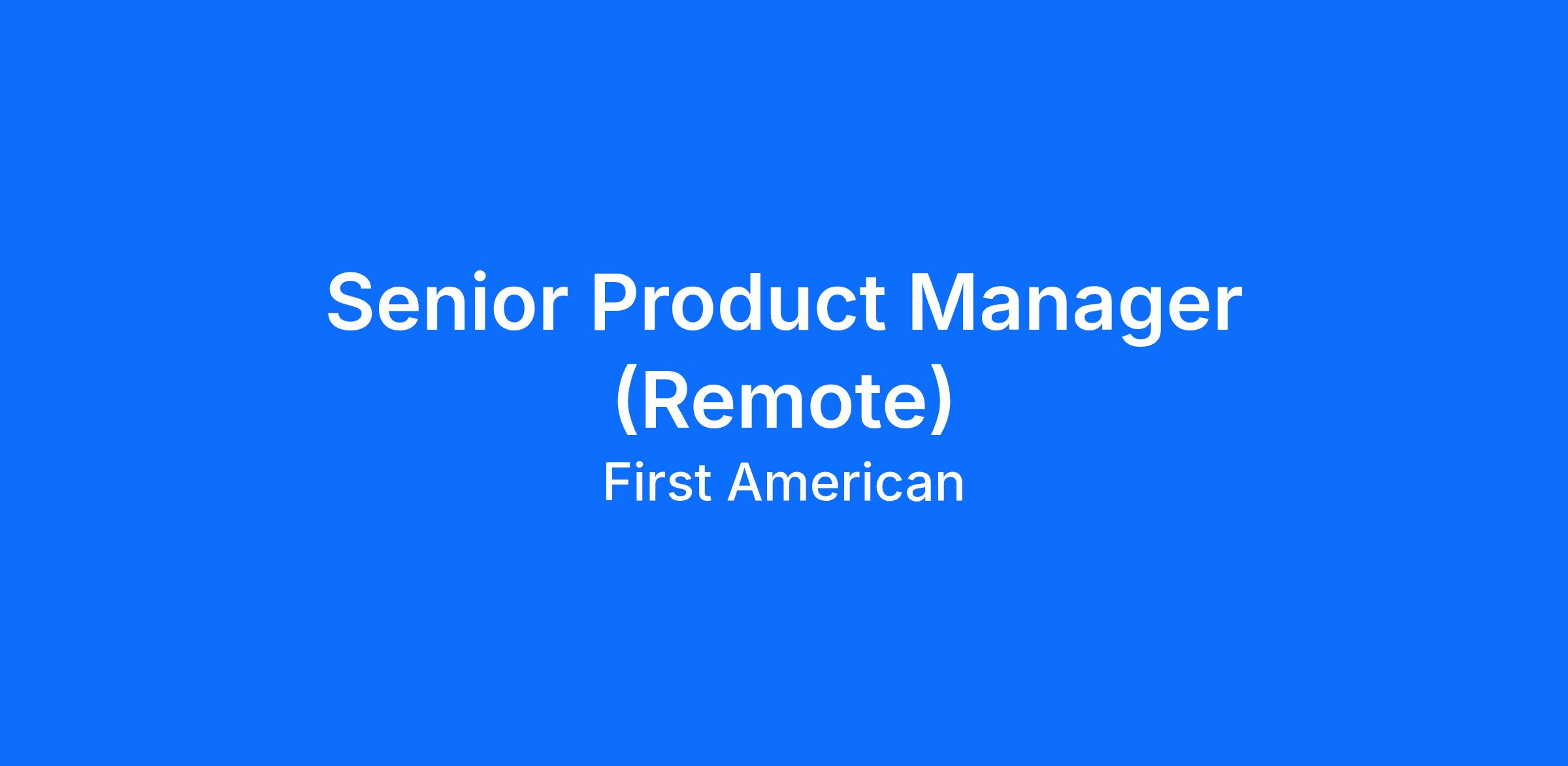 Senior Product Manager (Remote)

First American